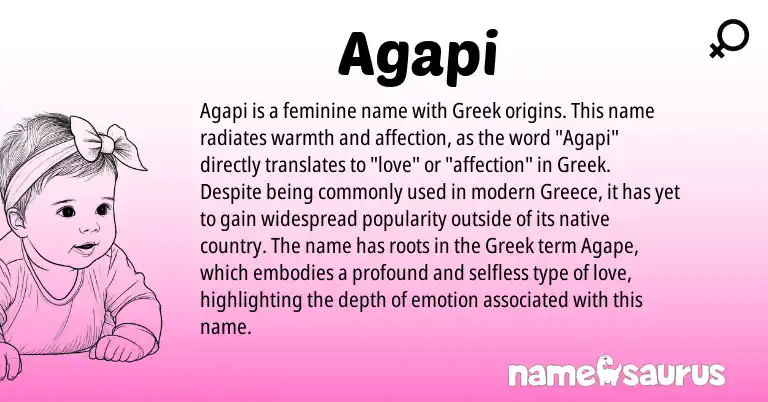 Agapi

Agapi is a feminine name with Greek origins. This name radiates warmth and affection, as the word "Agapi" directly translates to "love" or "affection" in Greek. Despite being commonly used in modern Greece, it has yet to gain widespread popularity outside of its native country. The name has roots in the Greek term Agape, which embodies a profound and selfless type of love, highlighting the depth of emotion associated with this name.

namesaurus